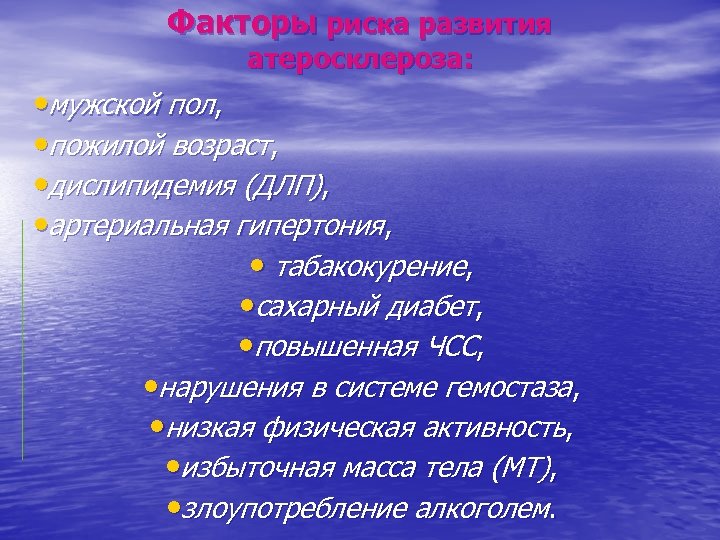 Факторы риска развития атеросклероза:

•мужской пол,
•пожилой возраст,
•дислипидемия (ДЛП),
•артериальная гипертония,
• табакокурение,
•сахарный диабет,
•повышенная ЧСС,
•нарушения в системе гемостаза,
•низкая физическая активность,
•избыточная масса тела (МТ),
•злоупотребление алкоголем.